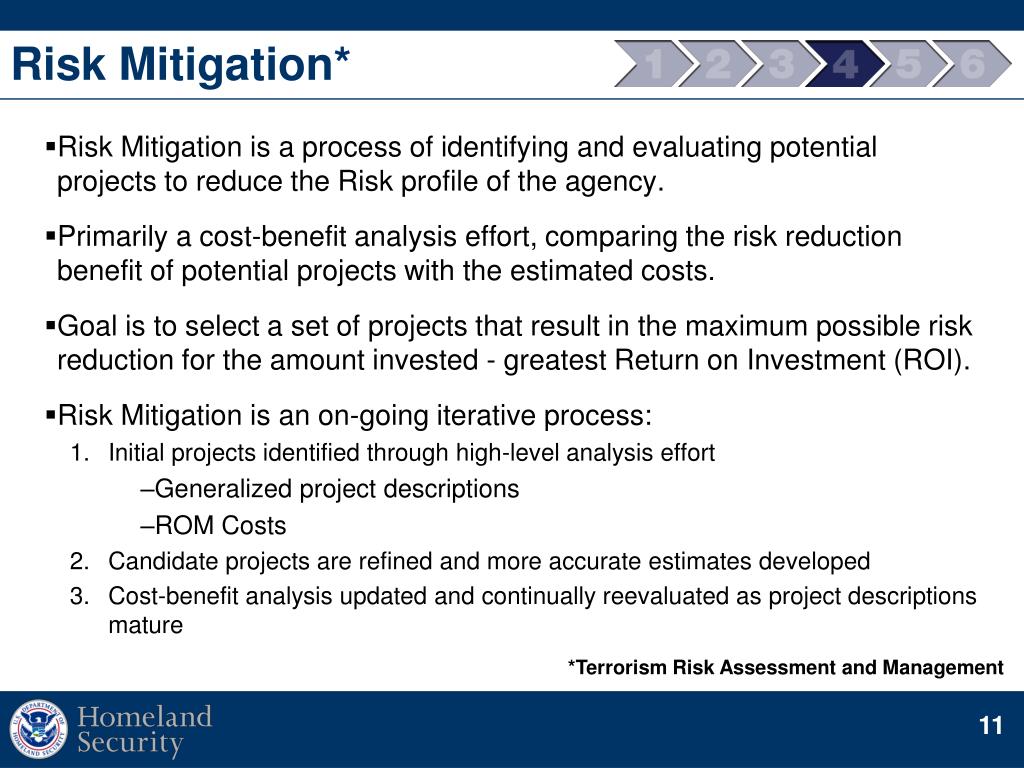 Risk Mitigation*

1 2 3 4 5 6

▪Risk Mitigation is a process of identifying and evaluating potential projects to reduce the Risk profile of the agency.

▪Primarily a cost-benefit analysis effort, comparing the risk reduction benefit of potential projects with the estimated costs.

▪Goal is to select a set of projects that result in the maximum possible risk reduction for the amount invested - greatest Return on Investment (ROI).

▪Risk Mitigation is an on-going iterative process:

1. Initial projects identified through high-level analysis effort

–Generalized project descriptions

–ROM Costs

2. Candidate projects are refined and more accurate estimates developed

3. Cost-benefit analysis updated and continually reevaluated as project descriptions mature

*Terrorism Risk Assessment and Management

Homeland Security

11